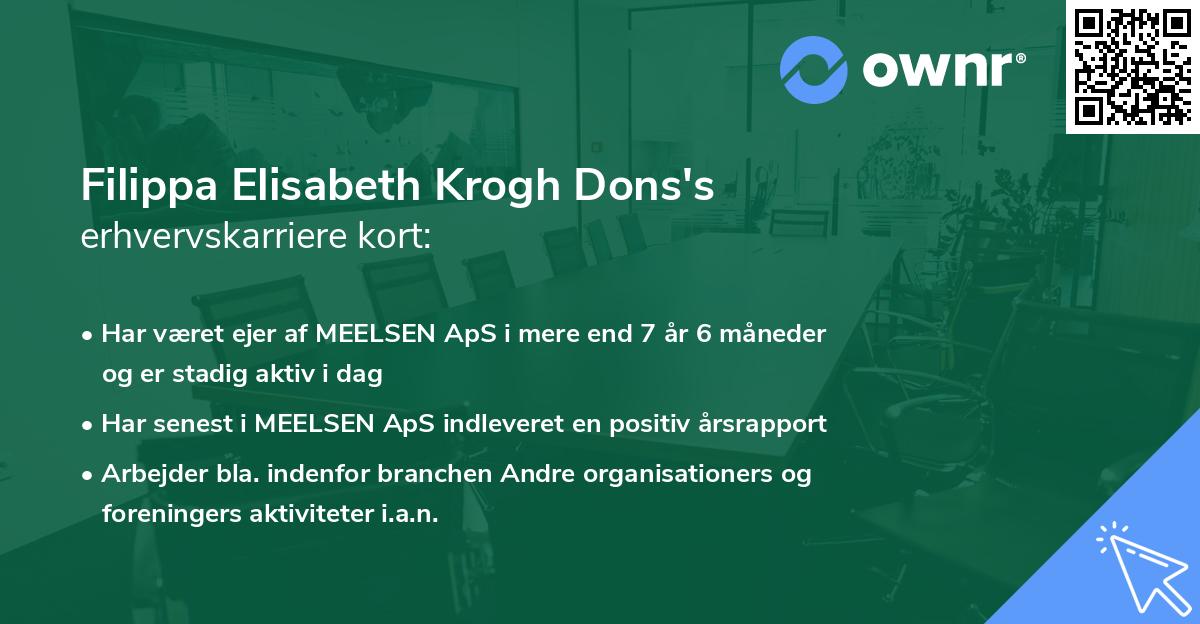 ownr®

Filippa Elisabeth Krogh Dons's
erhvervskarriere kort:

• Har været ejer af MEELSEN ApS i mere end 7 år 6 måneder og er stadig aktiv i dag
• Har senest i MEELSEN ApS indleveret en positiv årsrapport
• Arbejder bla. indenfor branchen Andre organisationers og foreningers aktiviteter i.a.n.